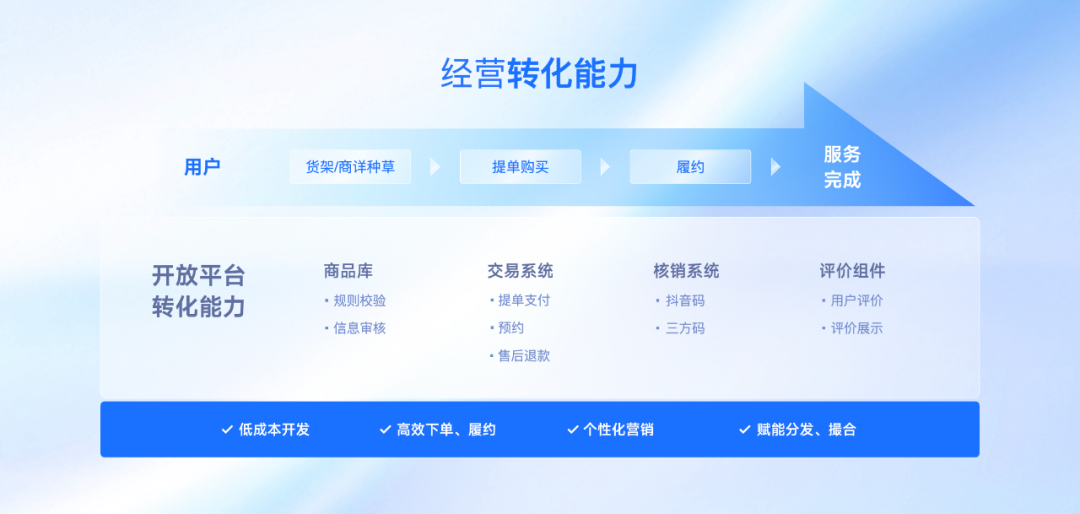 经营转化能力

用户 货架/商详种草 提单购买 履约 服务完成

开放平台转化能力

商品库
• 规则校验
• 信息审核

交易系统
• 提单支付
• 预约
• 售后退款

核销系统
• 抖音码
• 三方码

评价组件
• 用户评价
• 评价展示

✓ 低成本开发 ✓ 高效下单、履约 ✓ 个性化营销 ✓ 赋能分发、撮合